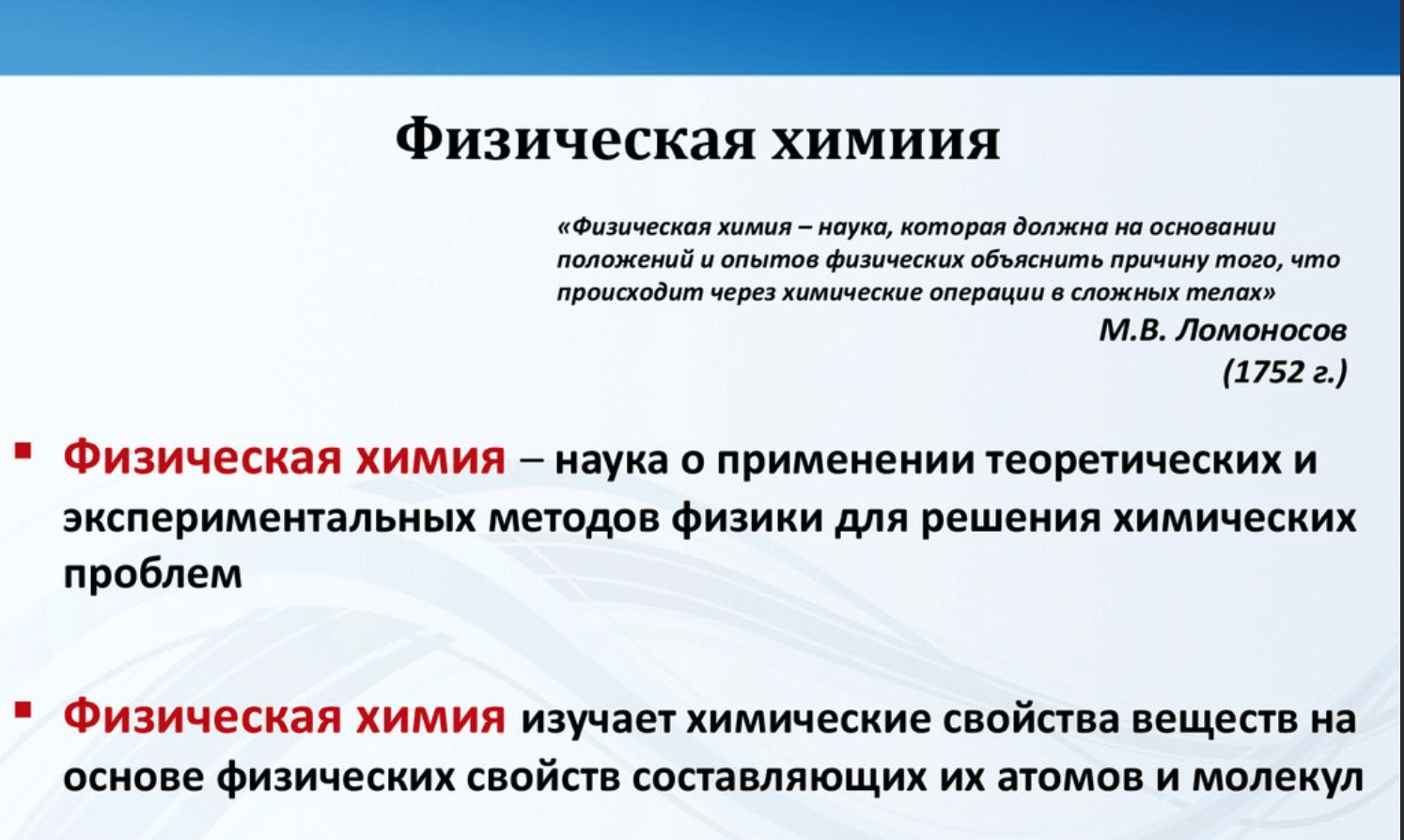 Физическая химиия

«Физическая химия – наука, которая должна на основании положений и опытов физических объяснить причину того, что происходит через химические операции в сложных телах»

М.В. Ломоносов
(1752 г.)

▪ Физическая химия – наука о применении теоретических и экспериментальных методов физики для решения химических проблем

▪ Физическая химия изучает химические свойства веществ на основе физических свойств составляющих их атомов и молекул